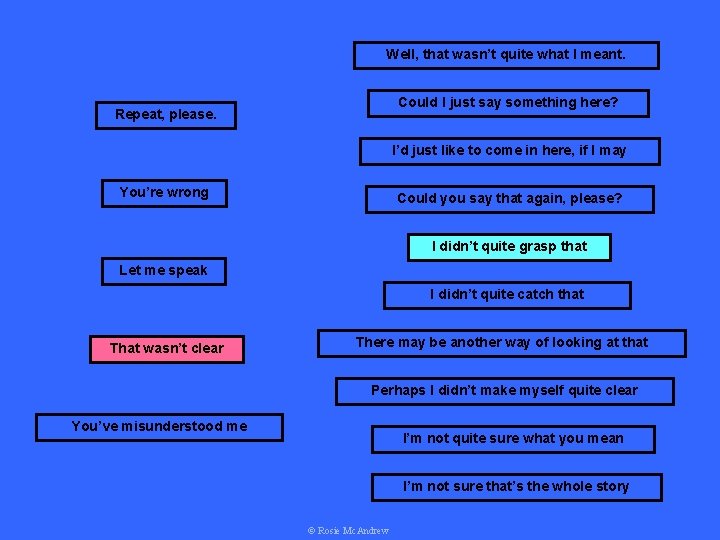 Repeat, please.

You're wrong

Let me speak

That wasn't clear

You've misunderstood me

Well, that wasn't quite what I meant.

Could I just say something here?

I'd just like to come in here, if I may

Could you say that again, please?

I didn't quite grasp that

I didn't quite catch that

There may be another way of looking at that

Perhaps I didn't make myself quite clear

I'm not quite sure what you mean

I'm not sure that's the whole story

© Rosie McAndrew